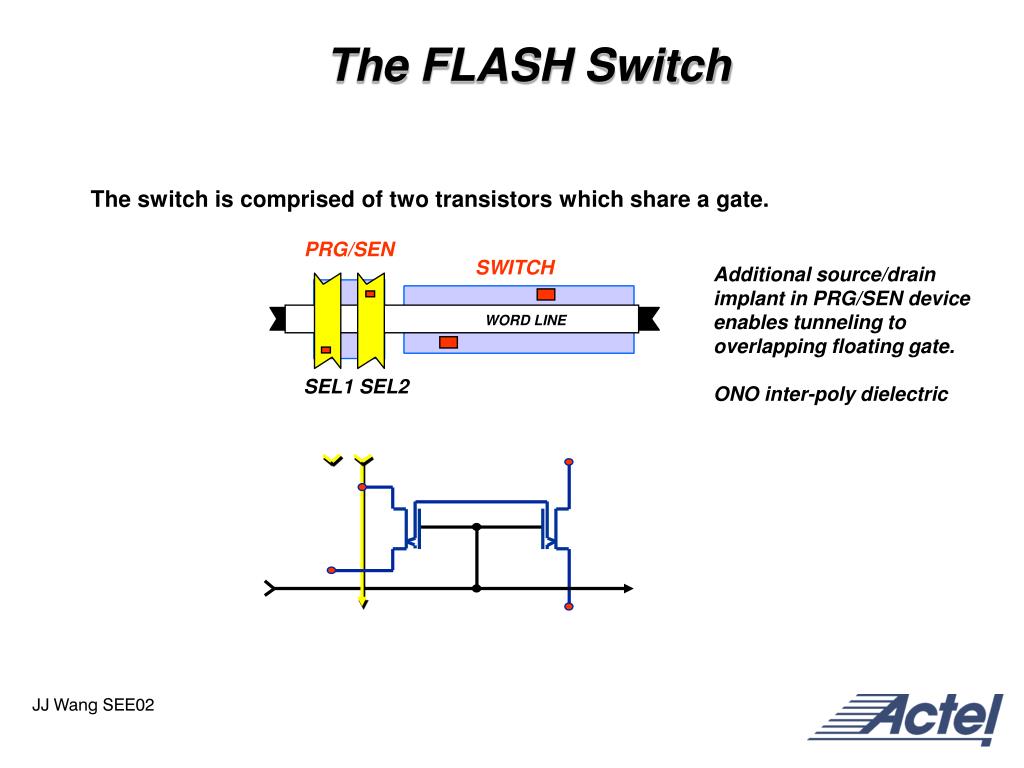 The FLASH Switch

The switch is comprised of two transistors which share a gate.

PRG/SEN

SWITCH

WORD LINE

SEL1 SEL2

Additional source/drain implant in PRG/SEN device enables tunneling to overlapping floating gate.

ONO inter-poly dielectric

JJ Wang SEE02

Actel